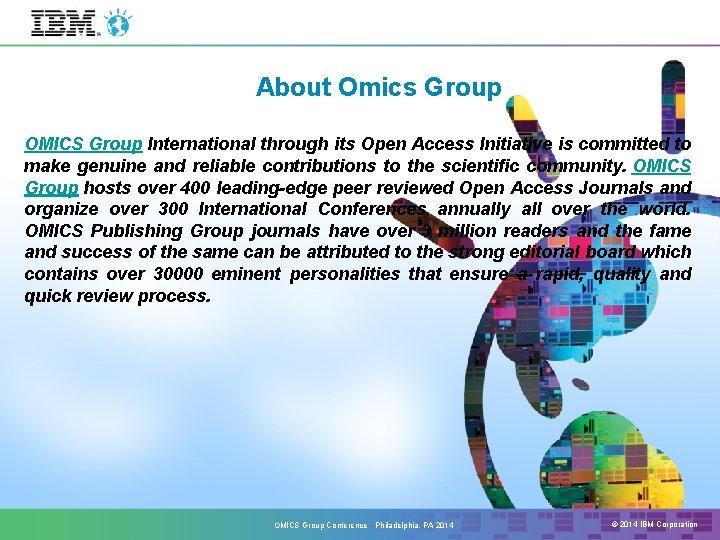 IBM

About Omics Group

OMICS Group International through its Open Access Initiative is committed to make genuine and reliable contributions to the scientific community. OMICS Group hosts over 400 leading-edge peer reviewed Open Access Journals and organize over 300 International Conferences annually all over the world. OMICS Publishing Group journals have over 3 million readers and the fame and success of the same can be attributed to the strong editorial board which contains over 30000 eminent personalities that ensure a rapid, quality and quick review process.

OMICS Group Conference - Philadelphia, PA 2014

© 2014 IBM Corporation